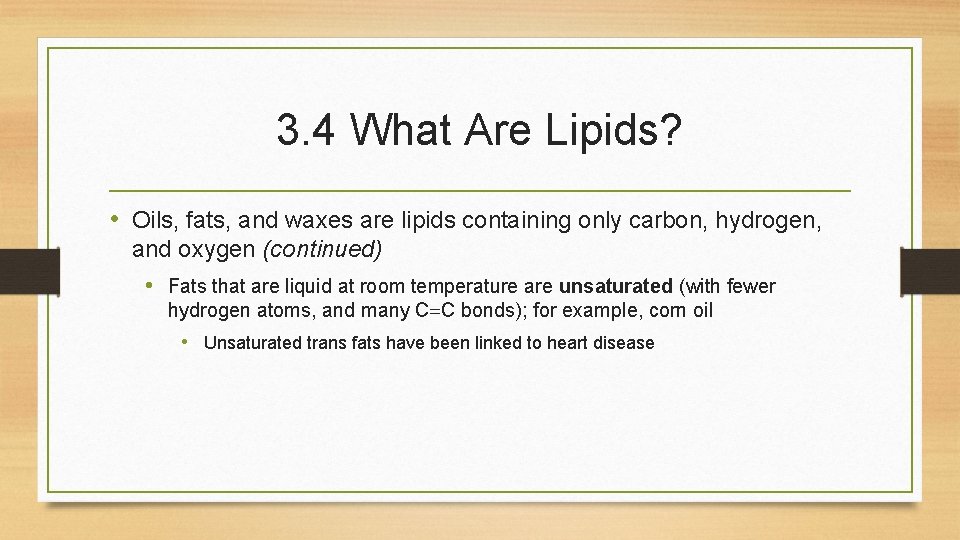 3.4 What Are Lipids?

• Oils, fats, and waxes are lipids containing only carbon, hydrogen, and oxygen (continued)

• Fats that are liquid at room temperature are unsaturated (with fewer hydrogen atoms, and many C=C bonds); for example, corn oil

• Unsaturated trans fats have been linked to heart disease